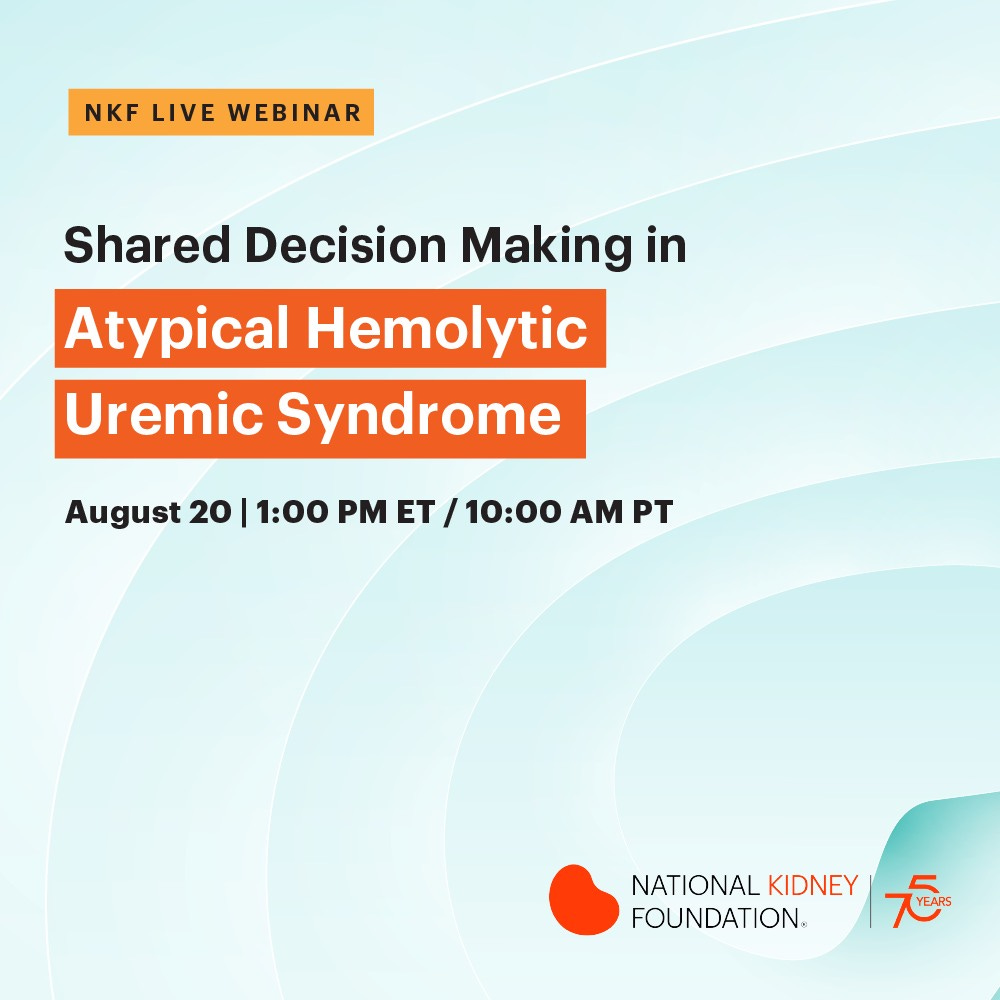 NKF LIVE WEBINAR

Shared Decision Making in

Atypical Hemolytic Uremic Syndrome

August 20 | 1:00 PM ET / 10:00 AM PT

NATIONAL KIDNEY FOUNDATION®

75 YEARS